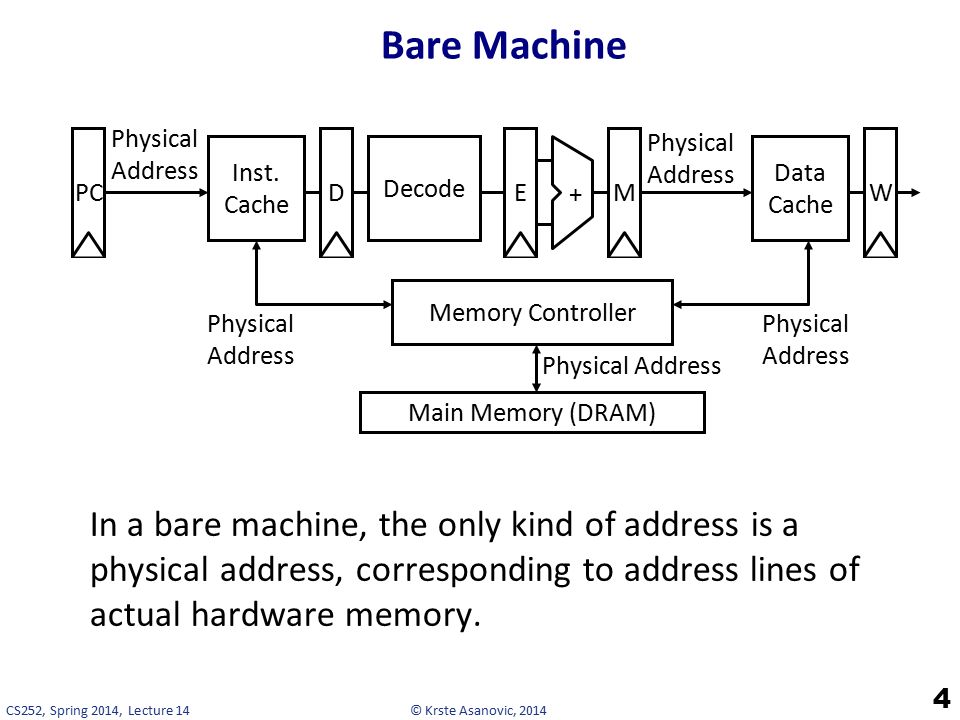 Bare Machine

PC

Physical Address

Inst. Cache

D

Decode

E

+

M

Physical Address

Data Cache

W

Physical Address

Memory Controller

Physical Address

Physical Address

Main Memory (DRAM)

In a bare machine, the only kind of address is a physical address, corresponding to address lines of actual hardware memory.

CS252, Spring 2014, Lecture 14

© Krste Asanovic, 2014

4